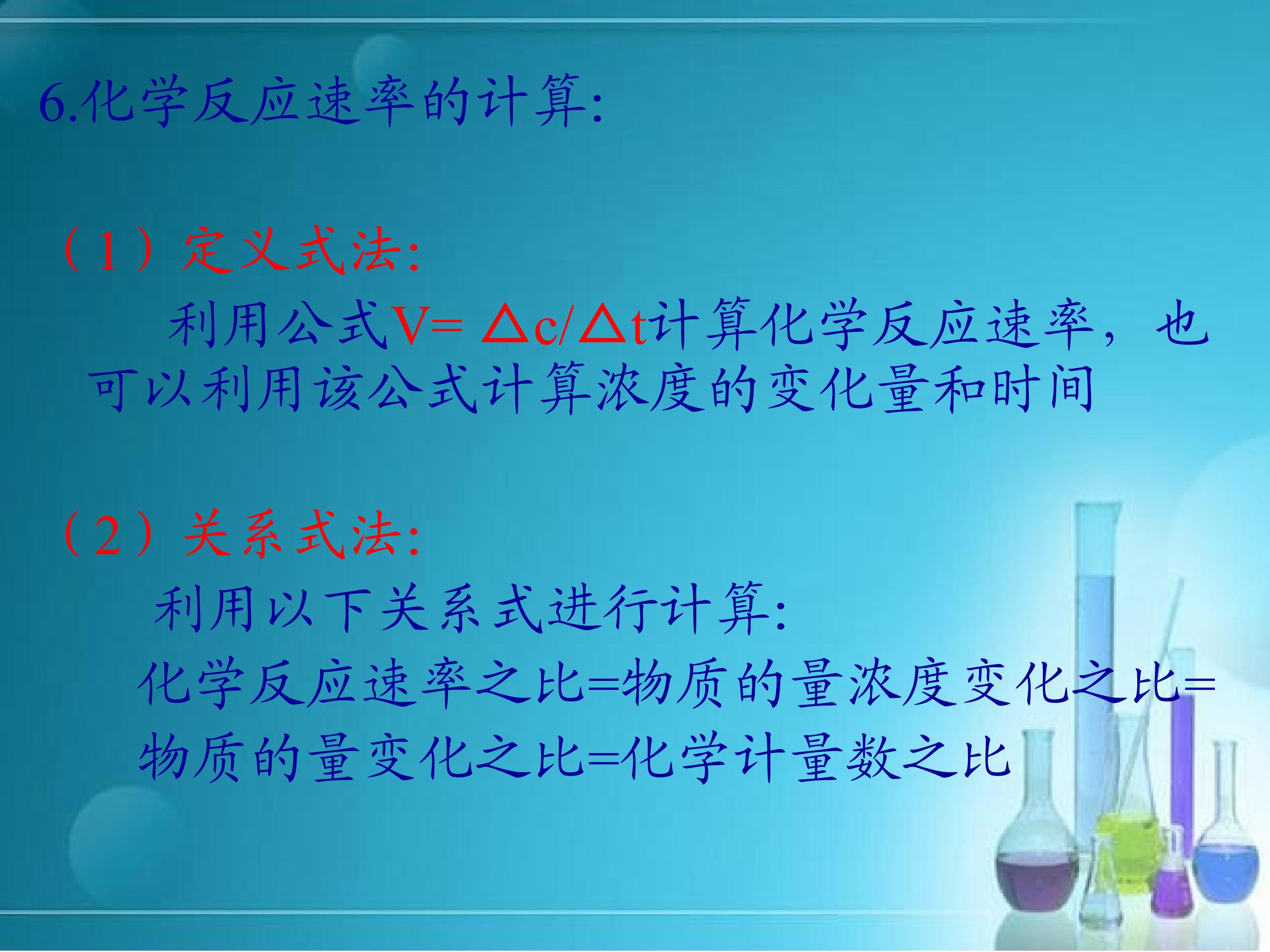 6.化学反应速率的计算:

（1）定义式法:

利用公式$V= \Delta c/\Delta t$计算化学反应速率，也可以利用该公式计算浓度的变化量和时间

（2）关系式法:

利用以下关系式进行计算:

化学反应速率之比=物质的量浓度变化之比=物质的量变化之比=化学计量数之比